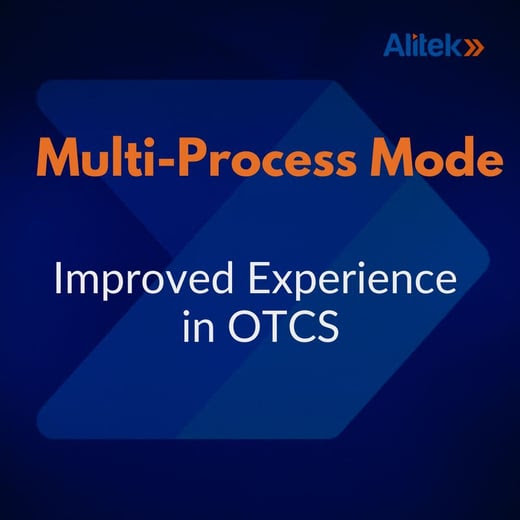 Alitek

Multi-Process Mode

Improved Experience in OTCS